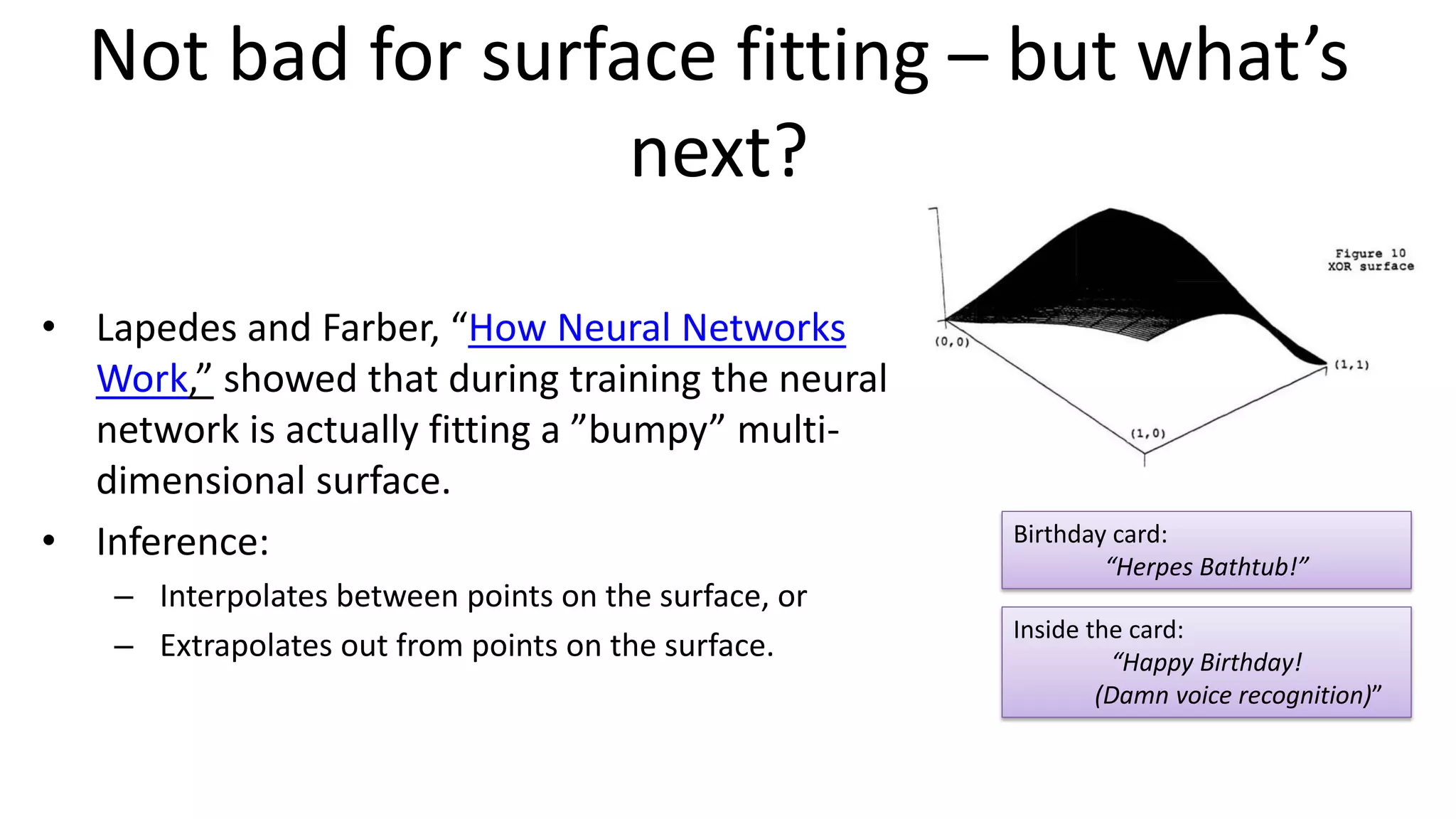 Not bad for surface fitting – but what’s next?

• Lapedes and Farber, “How Neural Networks Work,” showed that during training the neural network is actually fitting a ”bumpy” multi-dimensional surface.

• Inference:
– Interpolates between points on the surface, or
– Extrapolates out from points on the surface.

Figure 10
XOR surface

(0,0)
(1,1)
(1,0)

Birthday card:
“Herpes Bathtub!”

Inside the card:
“Happy Birthday!
(Damn voice recognition)”